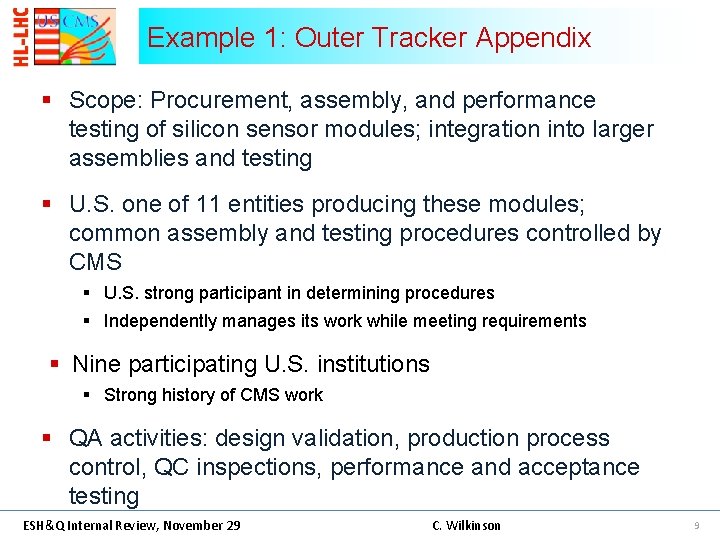 HL-LHC

US CMS

Example 1: Outer Tracker Appendix

▪ Scope: Procurement, assembly, and performance testing of silicon sensor modules; integration into larger assemblies and testing

▪ U.S. one of 11 entities producing these modules; common assembly and testing procedures controlled by CMS

▪ U.S. strong participant in determining procedures

▪ Independently manages its work while meeting requirements

▪ Nine participating U.S. institutions

▪ Strong history of CMS work

▪ QA activities: design validation, production process control, QC inspections, performance and acceptance testing

ESH&Q Internal Review, November 29

C. Wilkinson

9